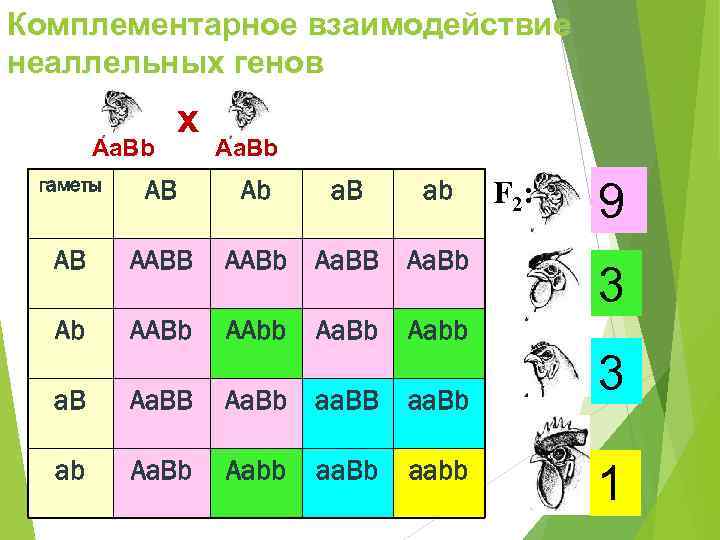 Комплементарное взаимодействие неаллельных генов

AaBb X AaBb

| гаметы | AB | Ab | aB | ab |
|---|---|---|---|---|
| AB | AABB | AABb | AaBB | AaBb |
| Ab | AABb | AAbb | AaBb | Aabb |
| aB | AaBB | AaBb | aaBB | aaBb |
| ab | AaBb | Aabb | aaBb | aabb |

$F_2$:

9

3

3

1